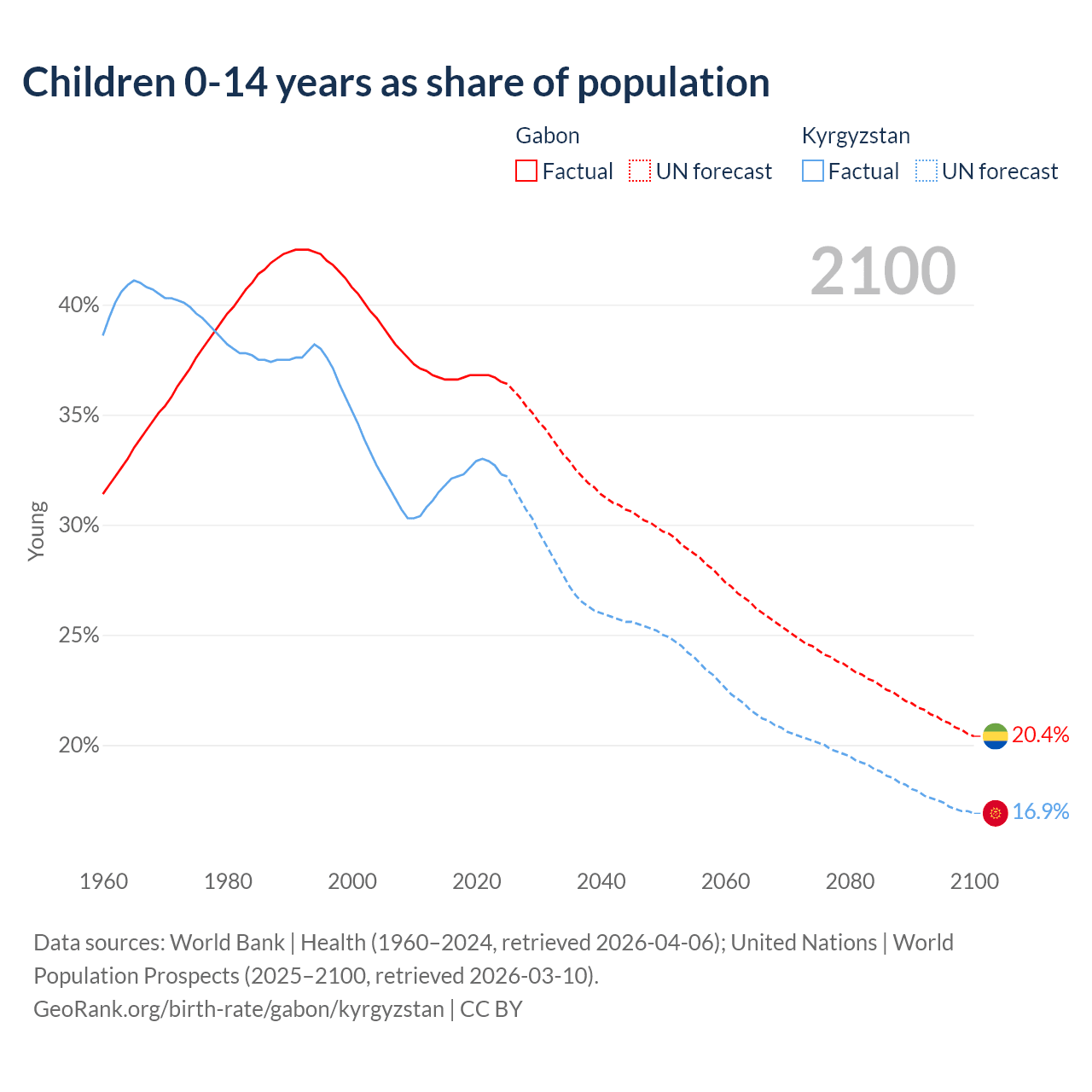 Children 0-14 years as share of population

Gabon
Factual UN forecast

Kyrgyzstan
Factual UN forecast

2100

Young

40%
35%
30%
25%
20%

20.4%
16.9%

1960 1980 2000 2020 2040 2060 2080 2100

Data sources: World Bank | Health (1960–2024, retrieved 2026-04-06); United Nations | World Population Prospects (2025–2100, retrieved 2026-03-10).
GeoRank.org/birth-rate/gabon/kyrgyzstan | CC BY